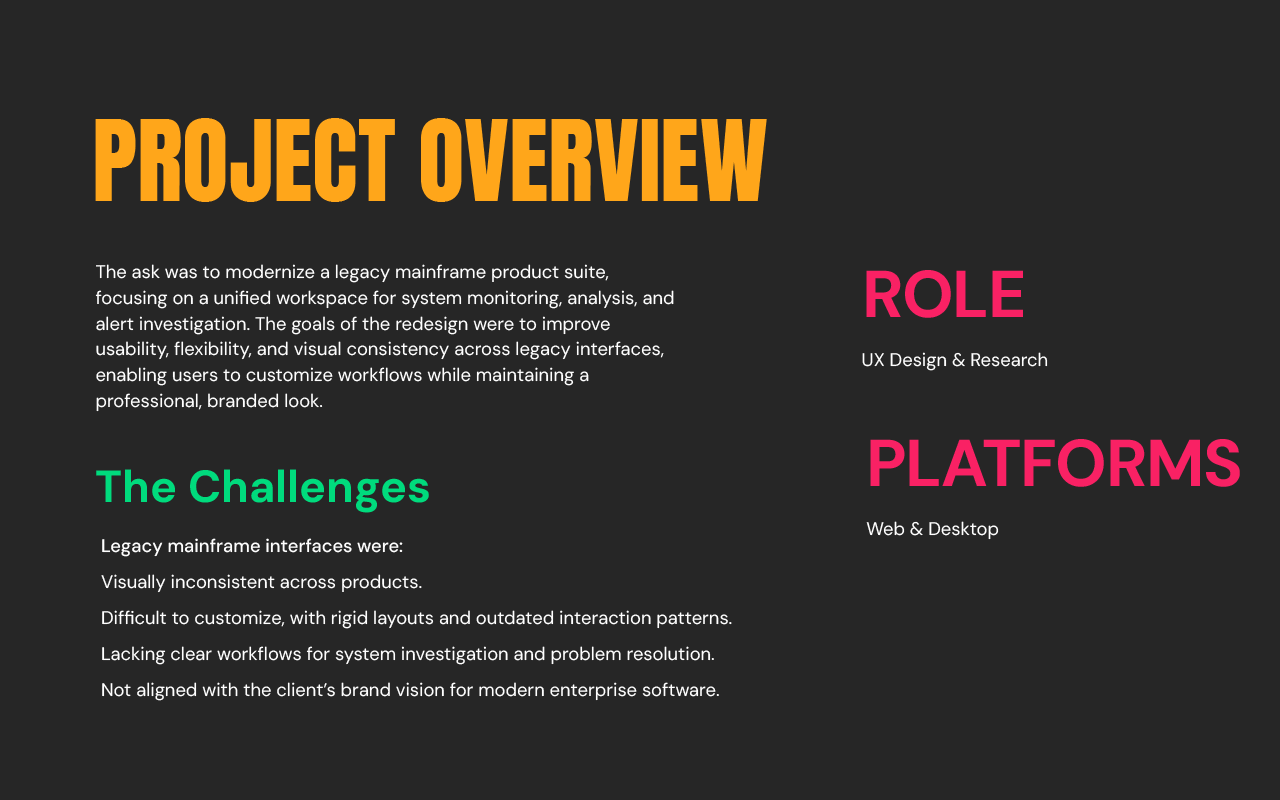 PROJECT OVERVIEW

The ask was to modernize a legacy mainframe product suite, focusing on a unified workspace for system monitoring, analysis, and alert investigation. The goals of the redesign were to improve usability, flexibility, and visual consistency across legacy interfaces, enabling users to customize workflows while maintaining a professional, branded look.

The Challenges

Legacy mainframe interfaces were:

Visually inconsistent across products.

Difficult to customize, with rigid layouts and outdated interaction patterns.

Lacking clear workflows for system investigation and problem resolution.

Not aligned with the client's brand vision for modern enterprise software.

ROLE

UX Design & Research

PLATFORMS

Web & Desktop